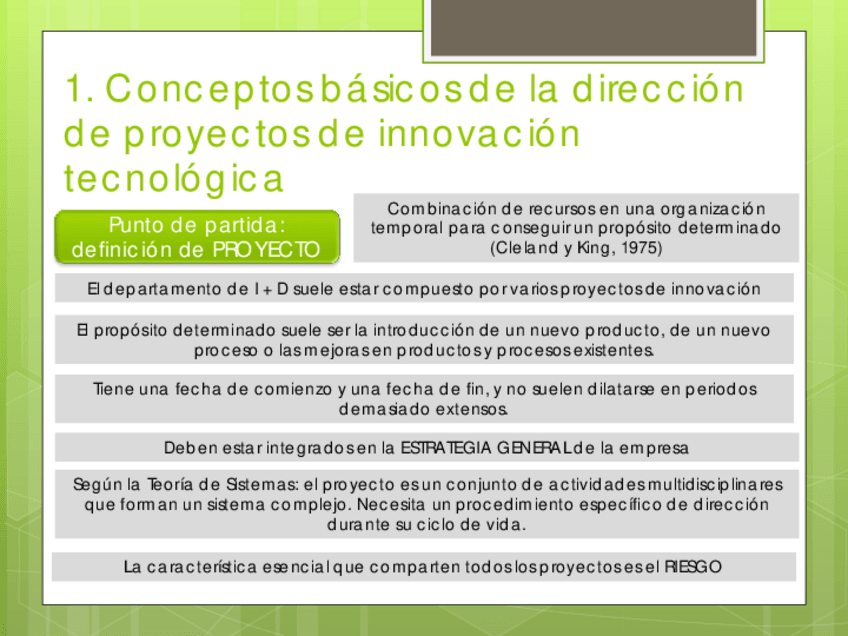 1. Conceptos básicos de la dirección de proyectos de innovación tecnológica

Punto de partida: definición de PROYECTO

Combinación de recursos en una organización temporal para conseguir un propósito determinado (Cleland y King, 1975)

El departamento de I + D suele estar compuesto por varios proyectos de innovación

El propósito determinado suele ser la introducción de un nuevo producto, de un nuevo proceso o las mejoras en productos y procesos existentes.

Tiene una fecha de comienzo y una fecha de fin, y no suelen dilatarse en periodos demasiado extensos.

Deben estar integrados en la ESTRATEGIA GENERAL de la empresa

Según la Teoría de Sistemas: el proyecto es un conjunto de actividades multidisciplinares que forman un sistema complejo. Necesita un procedimiento específico de dirección durante su ciclo de vida.

La característica esencial que comparten todos los proyectos es el RIESGO